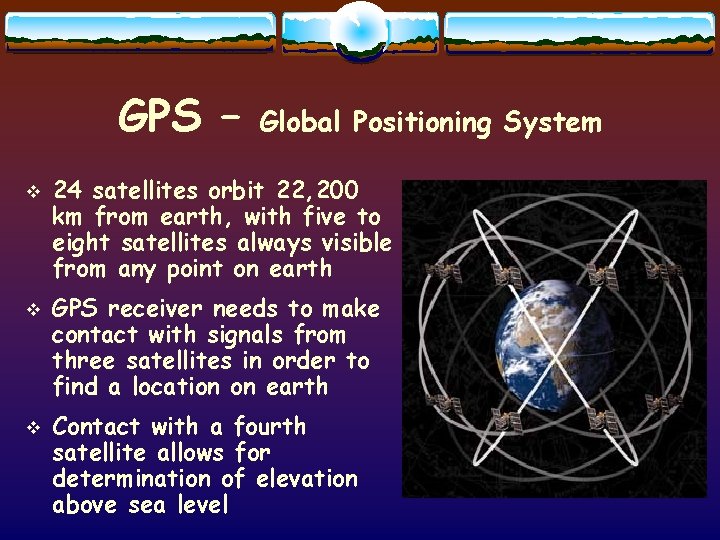 GPS – Global Positioning System

❖ 24 satellites orbit 22,200 km from earth, with five to eight satellites always visible from any point on earth

❖ GPS receiver needs to make contact with signals from three satellites in order to find a location on earth

❖ Contact with a fourth satellite allows for determination of elevation above sea level